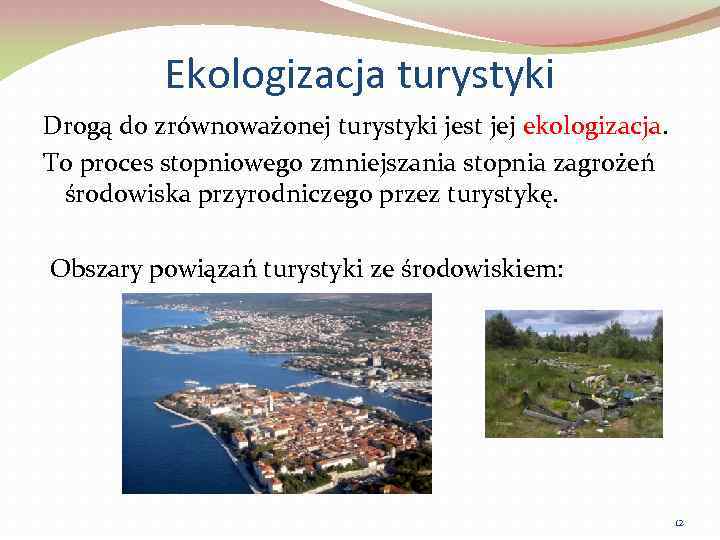 Ekologizacja turystyki

Drogą do zrównoważonej turystyki jest jej ekologizacja.

To proces stopniowego zmniejszania stopnia zagrożeń środowiska przyrodniczego przez turystykę.

Obszary powiązań turystyki ze środowiskiem:

12